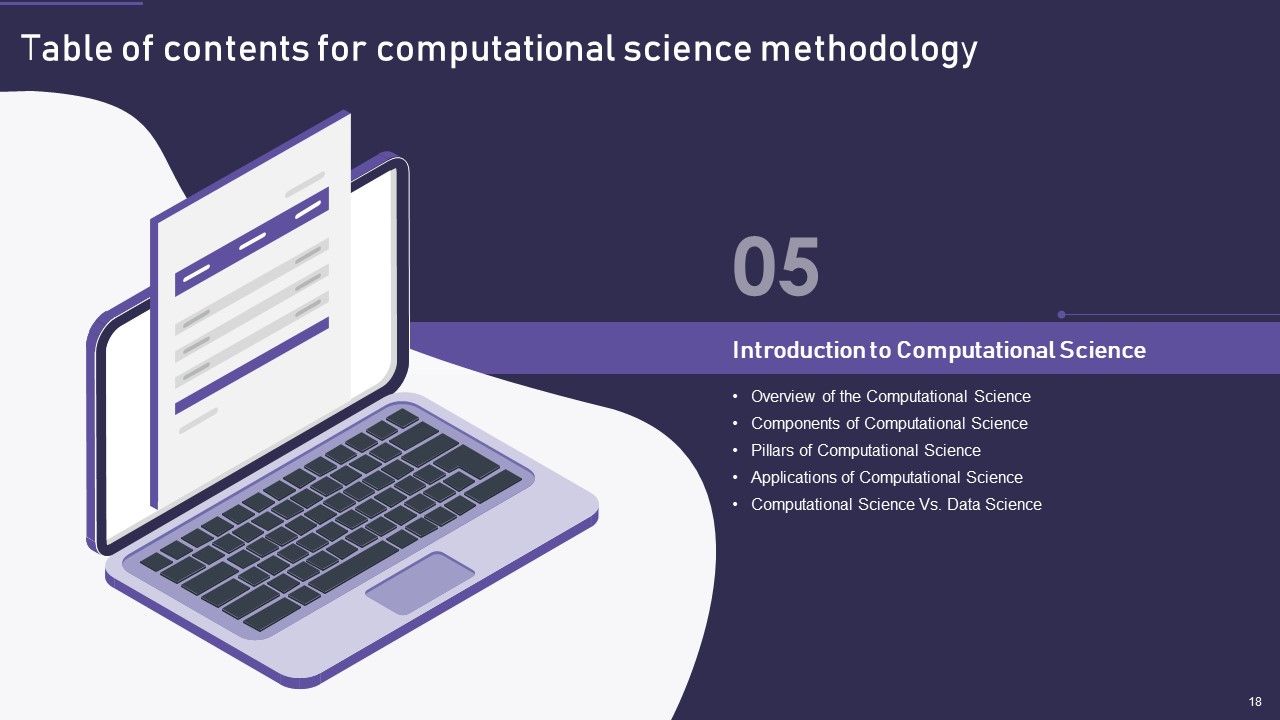 Table of contents for computational science methodology

05

Introduction to Computational Science

• Overview of the Computational Science
• Components of Computational Science
• Pillars of Computational Science
• Applications of Computational Science
• Computational Science Vs. Data Science

18